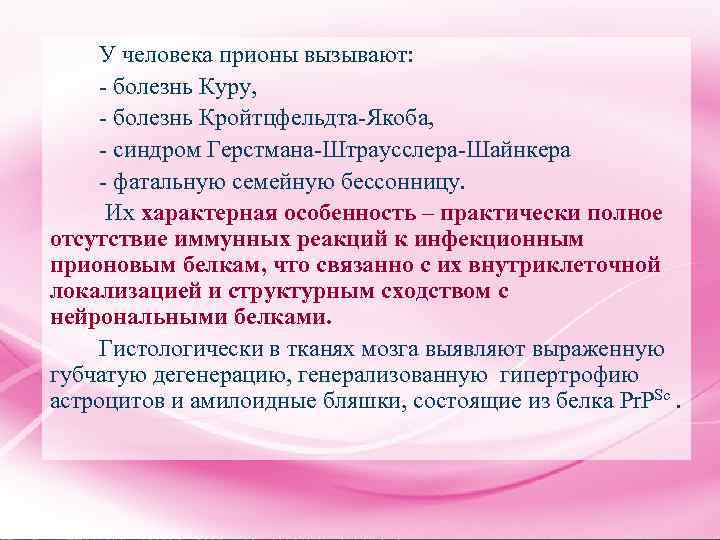 У человека прионы вызывают:
- болезнь Куру,
- болезнь Кройтцфельдта-Якоба,
- синдром Герстмана-Штраусслера-Шайнкера
- фатальную семейную бессонницу.

Их характерная особенность – практически полное отсутствие иммунных реакций к инфекционным прионовым белкам, что связанно с их внутриклеточной локализацией и структурным сходством с нейрональными белками.

Гистологически в тканях мозга выявляют выраженную губчатую дегенерацию, генерализованную гипертрофию астроцитов и амилоидные бляшки, состоящие из белка $PrP^{Sc}$ .